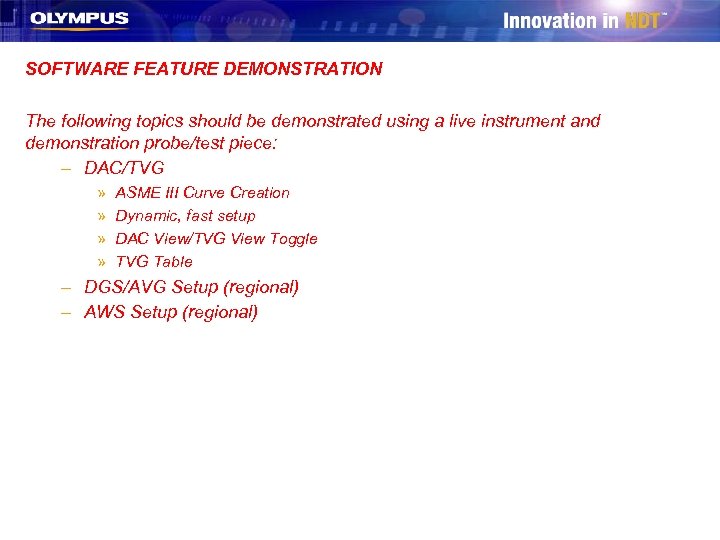 OLYMPUS

Innovation in NDT™

SOFTWARE FEATURE DEMONSTRATION

The following topics should be demonstrated using a live instrument and demonstration probe/test piece:

– DAC/TVG
» ASME III Curve Creation
» Dynamic, fast setup
» DAC View/TVG View Toggle
» TVG Table
– DGS/AVG Setup (regional)
– AWS Setup (regional)